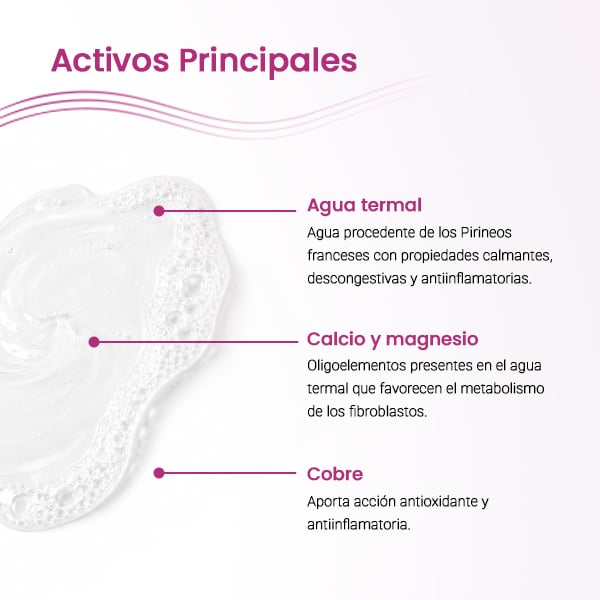 Activos Principales

Agua termal
Agua procedente de los Pirineos franceses con propiedades calmantes, descongestivas y antiinflamatorias.

Calcio y magnesio
Oligoelementos presentes en el agua termal que favorecen el metabolismo de los fibroblastos.

Cobre
Aporta acción antioxidante y antiinflamatoria.